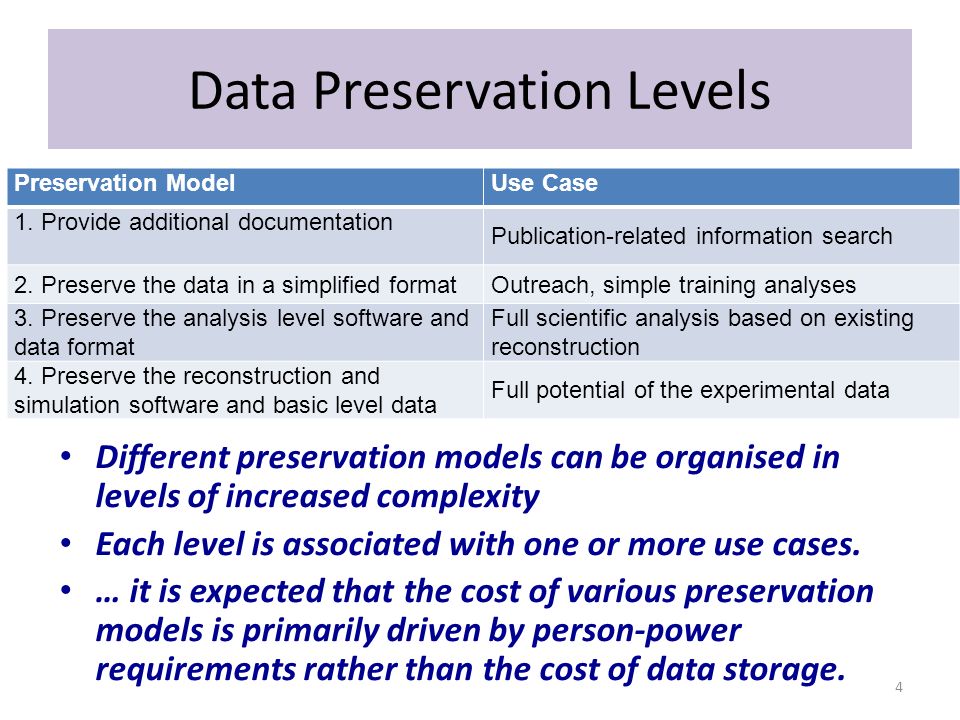 Data Preservation Levels

| Preservation Model | Use Case |
|---|---|
| 1. Provide additional documentation | Publication-related information search |
| 2. Preserve the data in a simplified format | Outreach, simple training analyses |
| 3. Preserve the analysis level software and data format | Full scientific analysis based on existing reconstruction |
| 4. Preserve the reconstruction and simulation software and basic level data | Full potential of the experimental data |

• Different preservation models can be organised in levels of increased complexity

• Each level is associated with one or more use cases.

• … it is expected that the cost of various preservation models is primarily driven by person-power requirements rather than the cost of data storage.

4